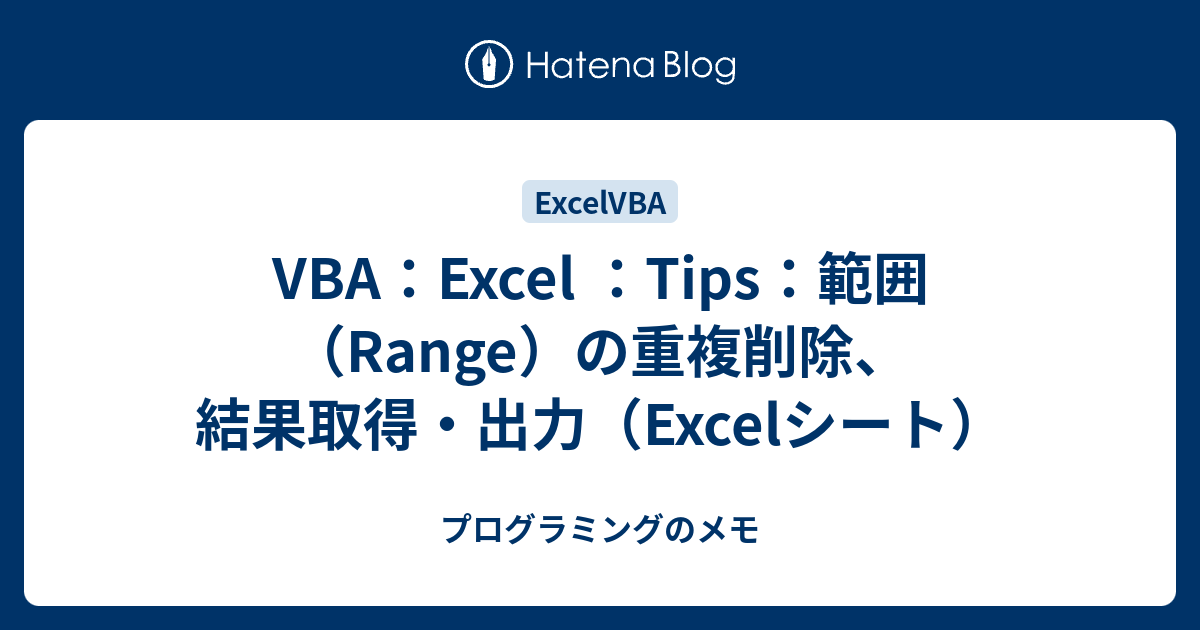 Hatena Blog

ExcelVBA

VBA：Excel ：Tips：範囲（Range）の重複削除、結果取得・出力（Excelシート）

プログラミングのメモ